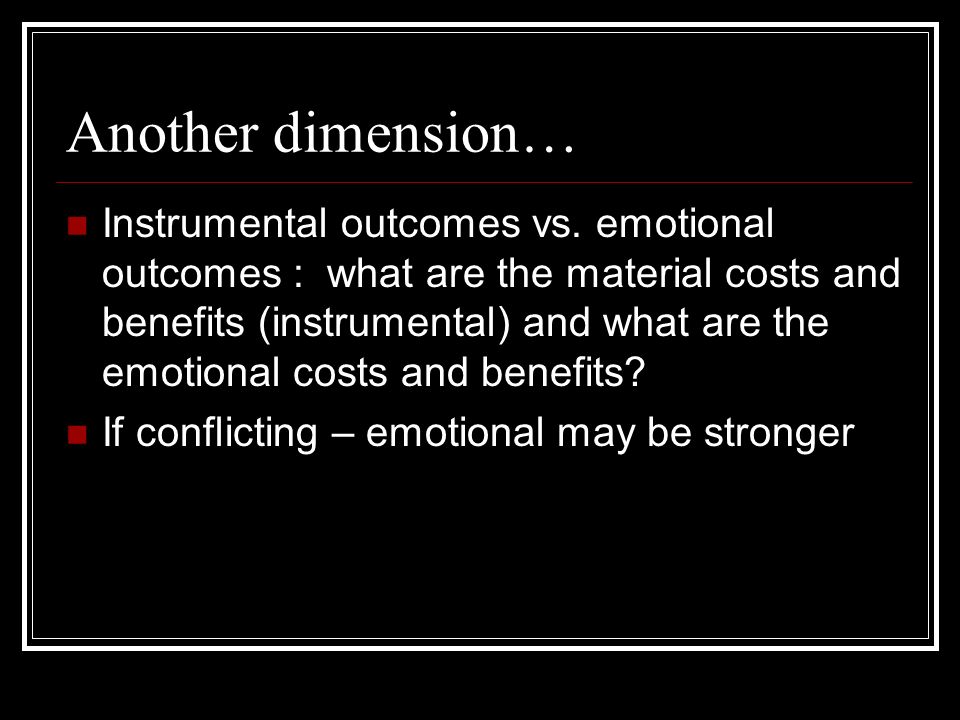 Another dimension…

Instrumental outcomes vs. emotional outcomes : what are the material costs and benefits (instrumental) and what are the emotional costs and benefits?

If conflicting – emotional may be stronger